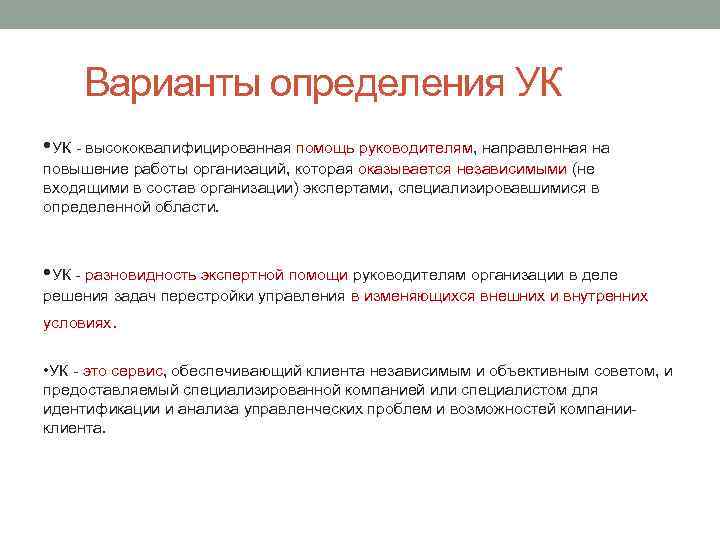 Варианты определения УК

•УК - высококвалифицированная помощь руководителям, направленная на повышение работы организаций, которая оказывается независимыми (не входящими в состав организации) экспертами, специализировавшимися в определенной области.

•УК - разновидность экспертной помощи руководителям организации в деле решения задач перестройки управления в изменяющихся внешних и внутренних условиях.

•УК - это сервис, обеспечивающий клиента независимым и объективным советом, и предоставляемый специализированной компанией или специалистом для идентификации и анализа управленческих проблем и возможностей компании-клиента.